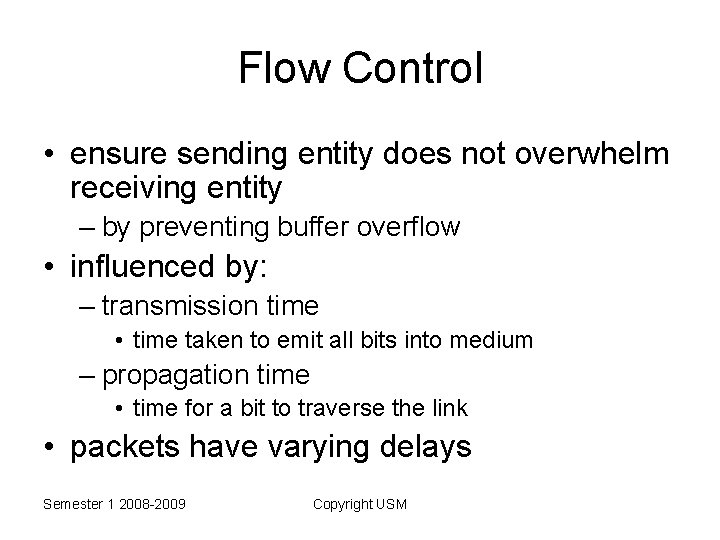 Flow Control

• ensure sending entity does not overwhelm receiving entity
– by preventing buffer overflow
• influenced by:
– transmission time
• time taken to emit all bits into medium
– propagation time
• time for a bit to traverse the link
• packets have varying delays

Semester 1 2008-2009

Copyright USM